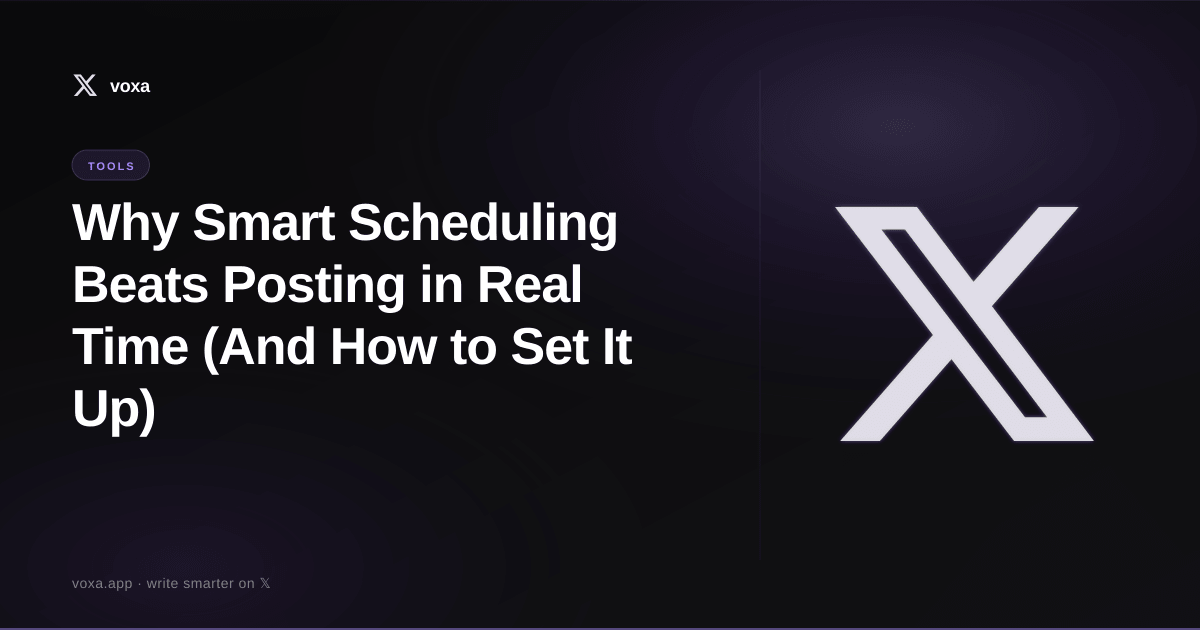 voxa

TOOLS

Why Smart Scheduling Beats Posting in Real Time (And How to Set It Up)

voxa.app · write smarter on 𝕏